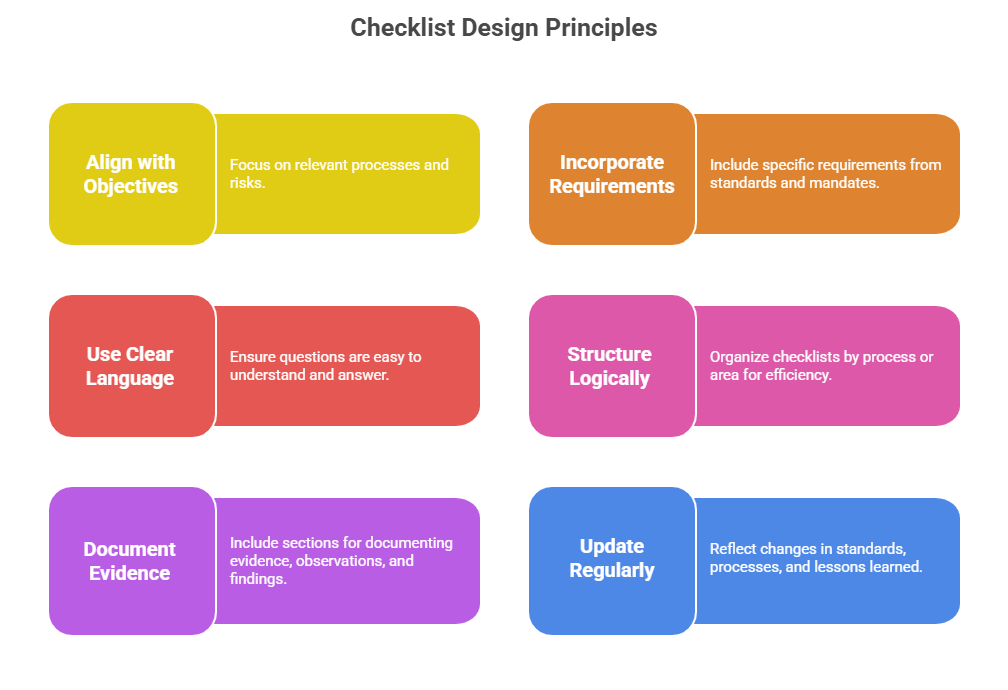 Checklist Design Principles

Align with Objectives

Focus on relevant processes and risks.

Incorporate Requirements

Include specific requirements from standards and mandates.

Use Clear Language

Ensure questions are easy to understand and answer.

Structure Logically

Organize checklists by process or area for efficiency.

Document Evidence

Include sections for documenting evidence, observations, and findings.

Update Regularly

Reflect changes in standards, processes, and lessons learned.